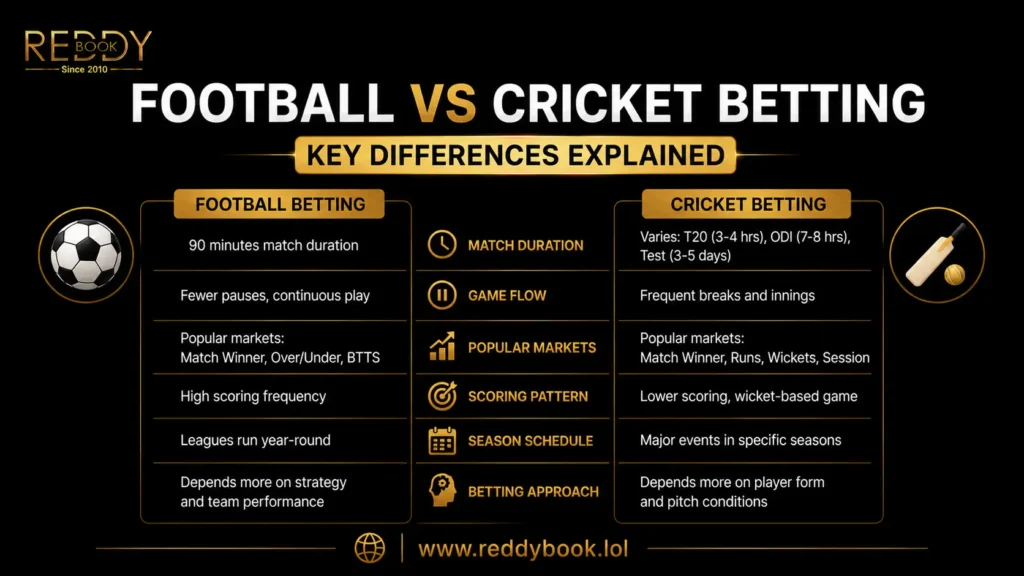 REDDY BOOK
Since 2010

FOOTBALL VS CRICKET BETTING
KEY DIFFERENCES EXPLAINED

| FOOTBALL BETTING | | CRICKET BETTING |
|---|---|---|
| 90 minutes match duration | MATCH DURATION | Varies: T20 (3-4 hrs), ODI (7-8 hrs), Test (3-5 days) |
| Fewer pauses, continuous play | GAME FLOW | Frequent breaks and innings |
| Popular markets: Match Winner, Over/Under, BTTS | POPULAR MARKETS | Popular markets: Match Winner, Runs, Wickets, Session |
| High scoring frequency | SCORING PATTERN | Lower scoring, wicket-based game |
| Leagues run year-round | SEASON SCHEDULE | Major events in specific seasons |
| Depends more on strategy and team performance | BETTING APPROACH | Depends more on player form and pitch conditions |

www.reddybook.lol